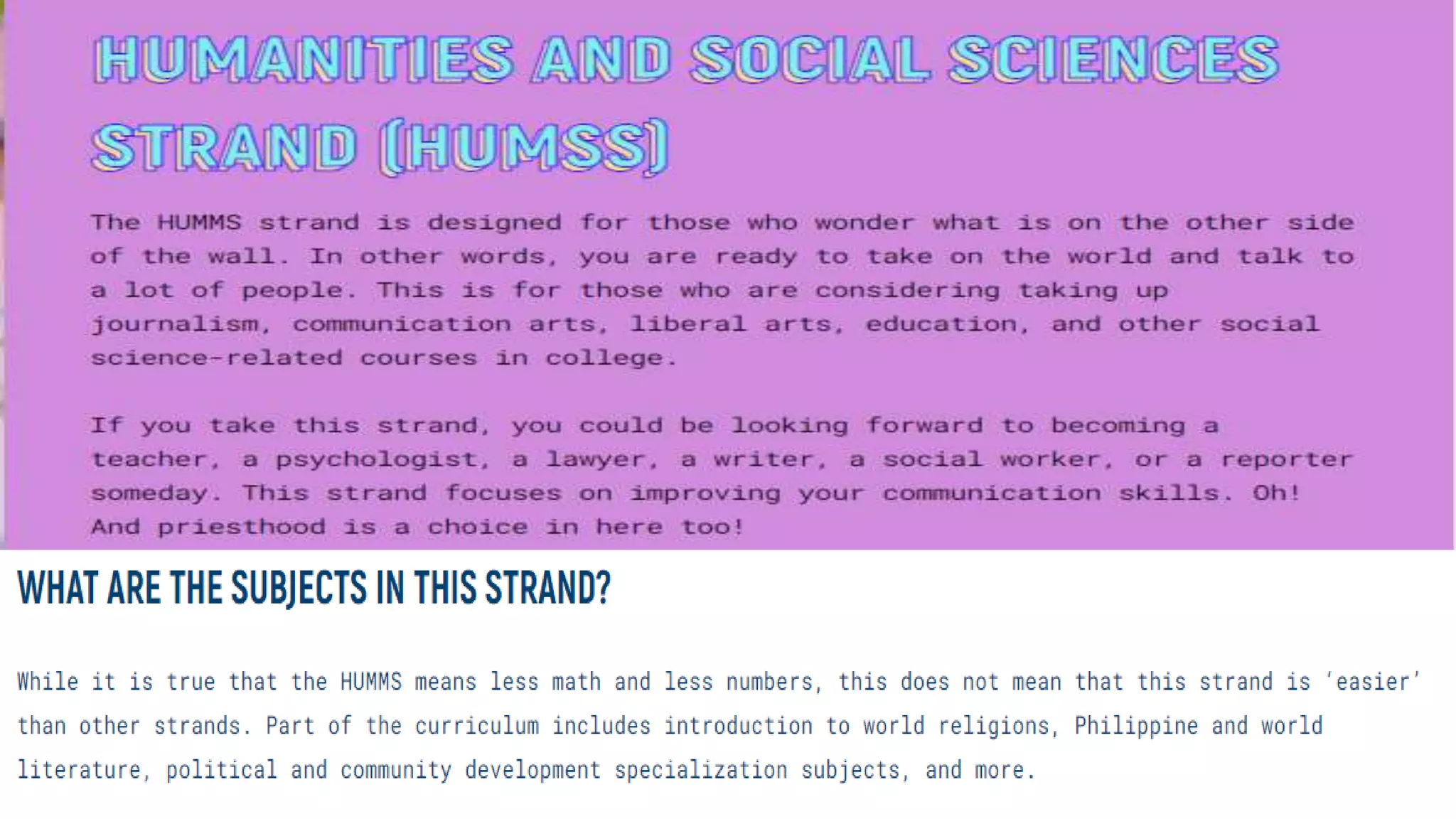 HUMANITIES AND SOCIAL SCIENCES STRAND (HUMSS)

The HUMMS strand is designed for those who wonder what is on the other side of the wall. In other words, you are ready to take on the world and talk to a lot of people. This is for those who are considering taking up journalism, communication arts, liberal arts, education, and other social science-related courses in college.

If you take this strand, you could be looking forward to becoming a teacher, a psychologist, a lawyer, a writer, a social worker, or a reporter someday. This strand focuses on improving your communication skills. Oh! And priesthood is a choice in here too!

WHAT ARE THE SUBJECTS IN THIS STRAND?

While it is true that the HUMMS means less math and less numbers, this does not mean that this strand is 'easier' than other strands. Part of the curriculum includes introduction to world religions, Philippine and world literature, political and community development specialization subjects, and more.